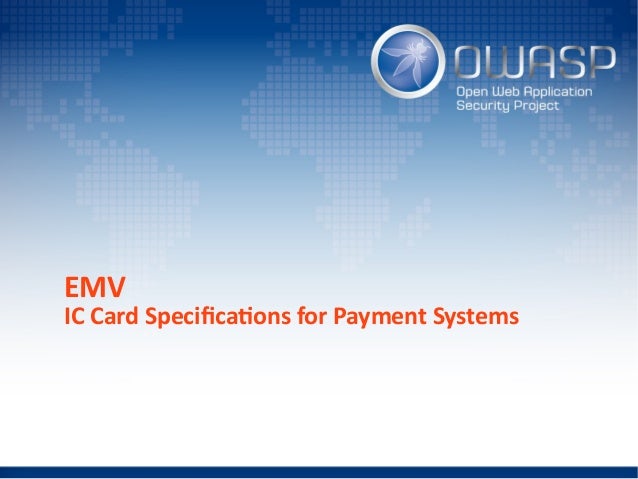 OWASP
Open Web Application Security Project

EMV
IC Card Specifications for Payment Systems